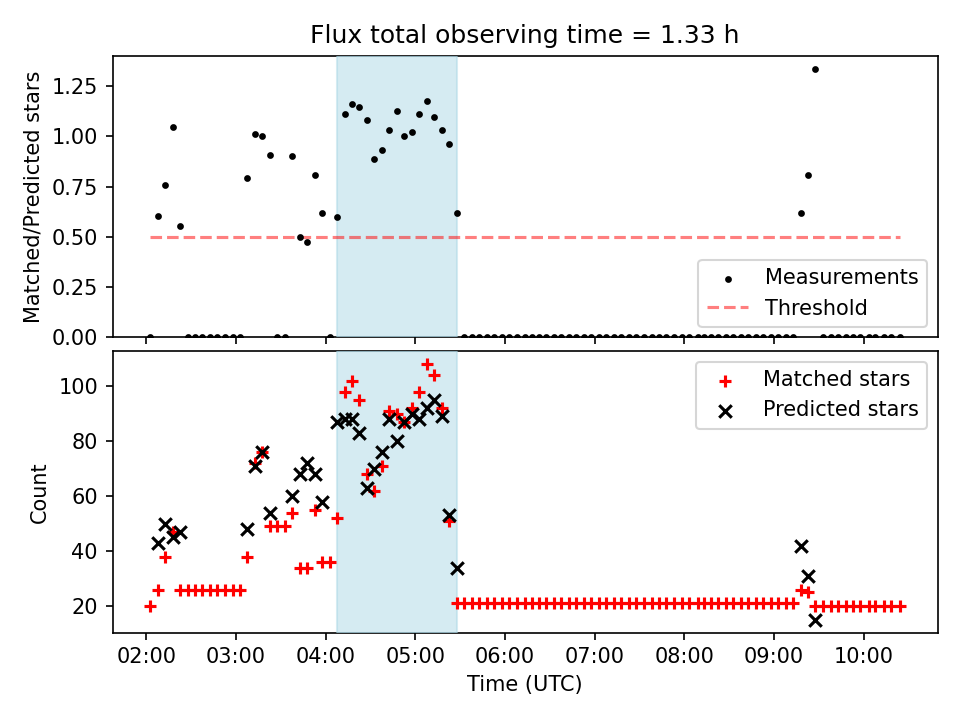 Flux total observing time = 1.33 h

Matched/Predicted stars

1.25
1.00
0.75
0.50
0.25
0.00

Measurements
Threshold

Count

100
80
60
40
20

Matched stars
Predicted stars

02:00 03:00 04:00 05:00 06:00 07:00 08:00 09:00 10:00

Time (UTC)